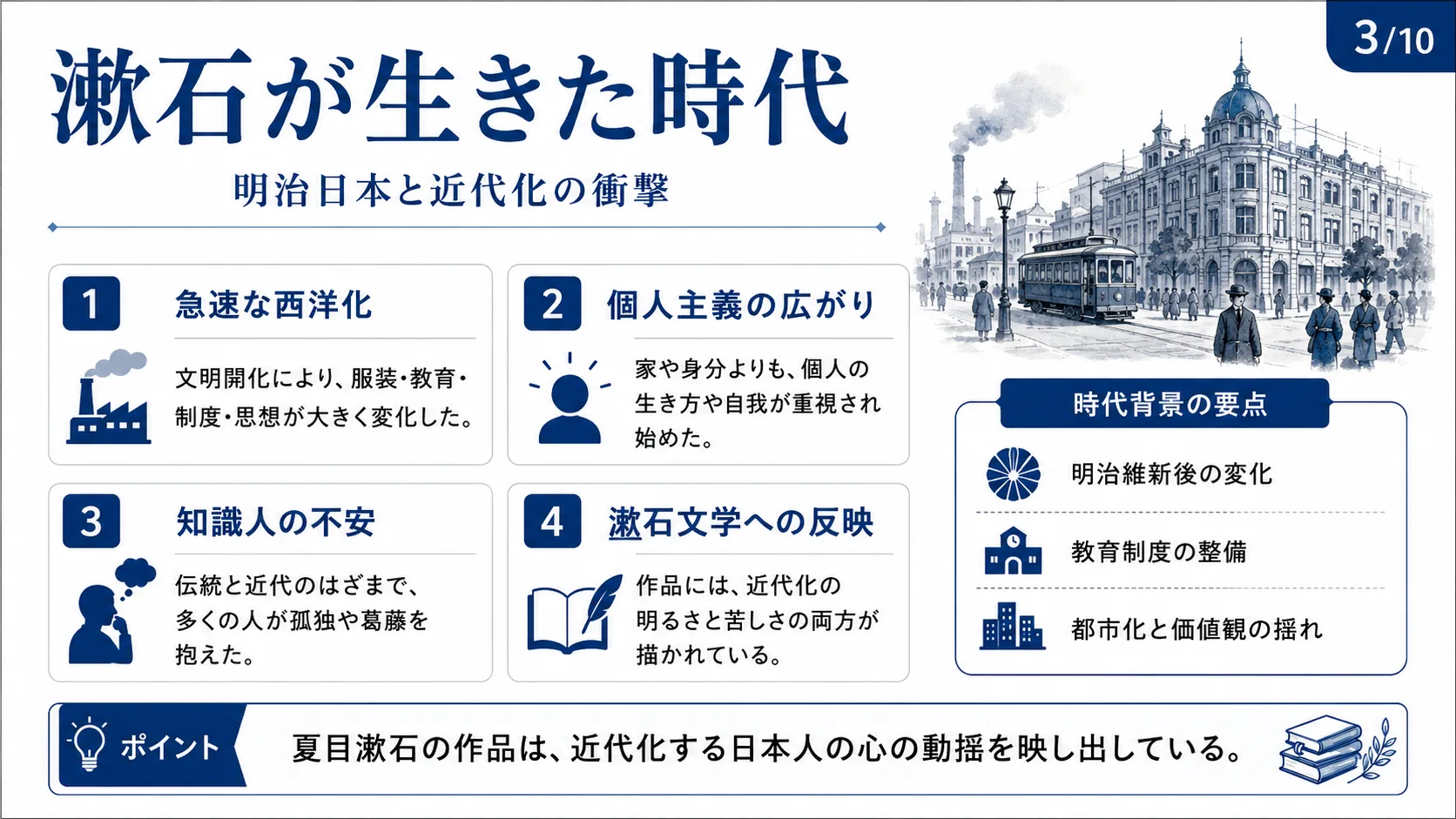 3/10

漱石が生きた時代

明治日本と近代化の衝撃

1 急速な西洋化

文明開化により、服装・教育・制度・思想が大きく変化した。

2 個人主義の広がり

家や身分よりも、個人の生き方や自我が重視され始めた。

3 知識人の不安

伝統と近代のはざまで、多くの人が孤独や葛藤を抱えた。

4 漱石文学への反映

作品には、近代化の明るさと苦しさの両方が描かれている。

時代背景の要点

明治維新後の変化

教育制度の整備

都市化と価値観の揺れ

ポイント 夏目漱石の作品は、近代化する日本人の心の動揺を映し出している。